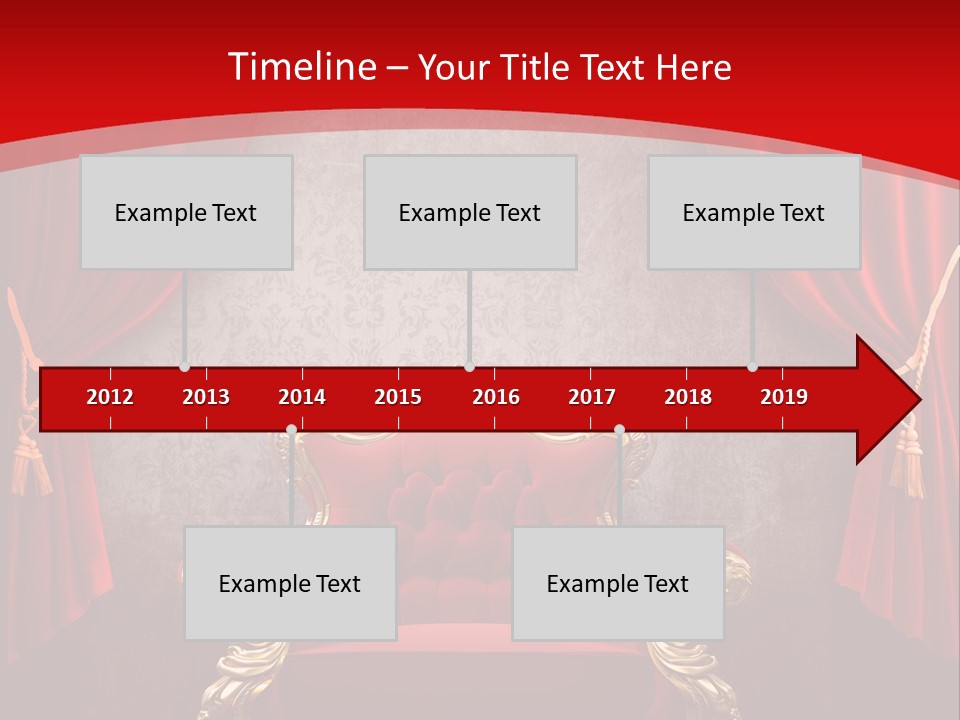 Timeline – Your Title Text Here

Example Text

Example Text

Example Text

2012 2013 2014 2015 2016 2017 2018 2019

Example Text

Example Text